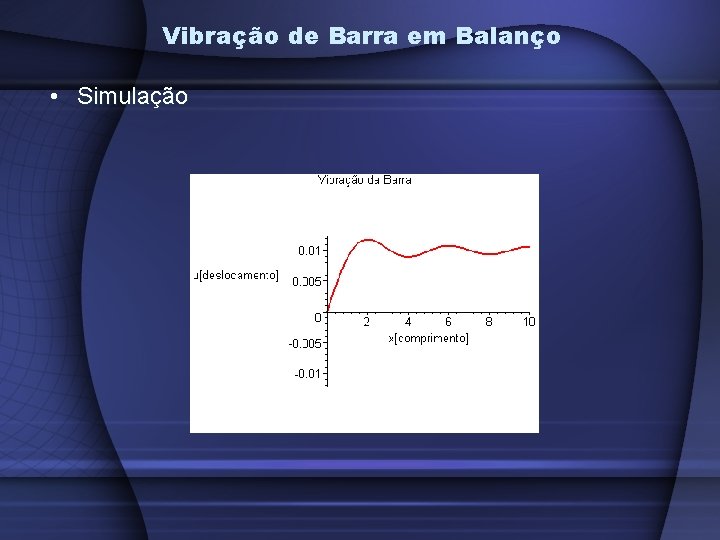 Vibração de Barra em Balanço

• Simulação

Vibração da Barra

u[deslocamento]

0.01
0.005
0
-0.005
-0.01

2 4 6 8 10

x[comprimento]